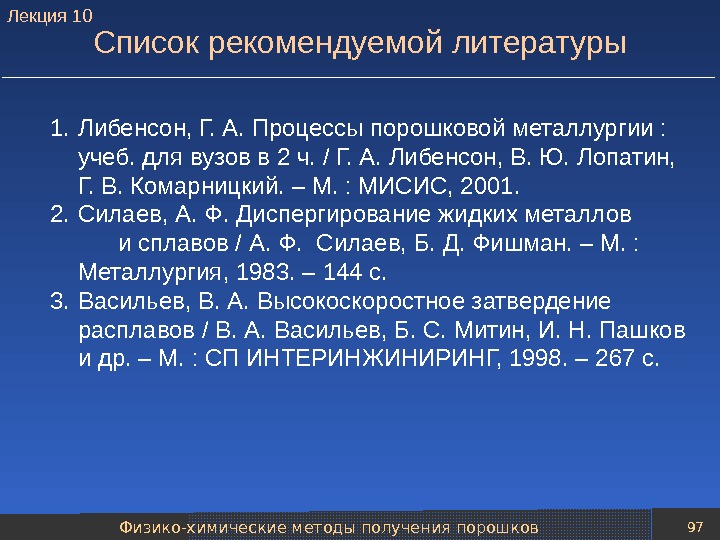 Лекция 10

Список рекомендуемой литературы

1. Либенсон, Г. А. Процессы порошковой металлургии : учеб. для вузов в 2 ч. / Г. А. Либенсон, В. Ю. Лопатин, Г. В. Комарницкий. – М. : МИСИС, 2001.
2. Силаев, А. Ф. Диспергирование жидких металлов и сплавов / А. Ф. Силаев, Б. Д. Фишман. – М. : Металлургия, 1983. – 144 с.
3. Васильев, В. А. Высокоскоростное затвердение расплавов / В. А. Васильев, Б. С. Митин, И. Н. Пашков и др. – М. : СП ИНТЕРИНЖИНИРИНГ, 1998. – 267 с.

Физико-химические методы получения порошков

97